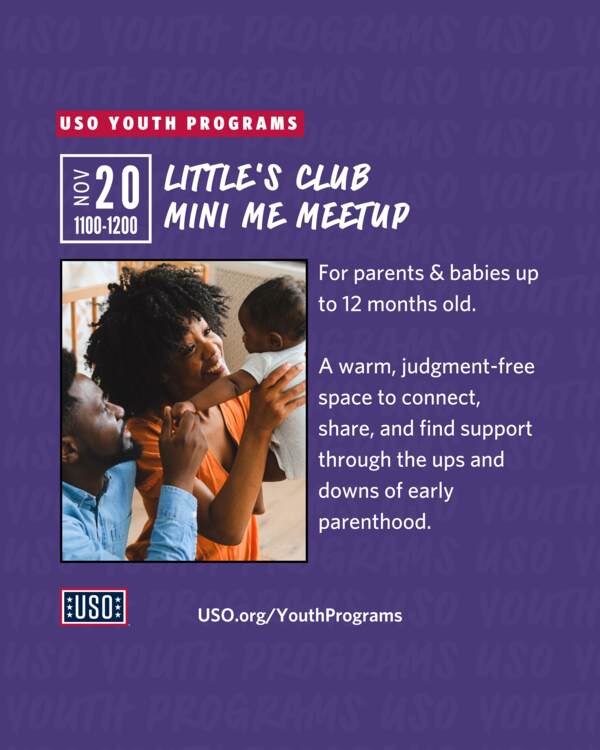 USO YOUTH PROGRAMS

NOV 20
1100-1200

LITTLE'S CLUB
MINI ME MEETUP

For parents & babies up to 12 months old.

A warm, judgment-free space to connect, share, and find support through the ups and downs of early parenthood.

USO

USO.org/YouthPrograms